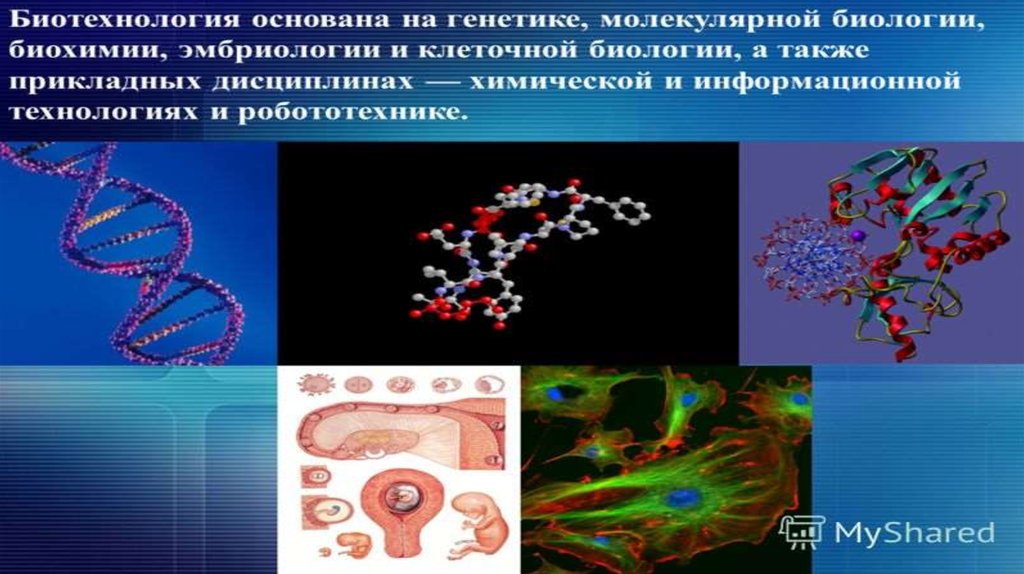 Биотехнология основана на генетике, молекулярной биологии, биохимии, эмбриологии и клеточной биологии, а также прикладных дисциплинах — химической и информационной технологиях и робототехнике.

MyShared